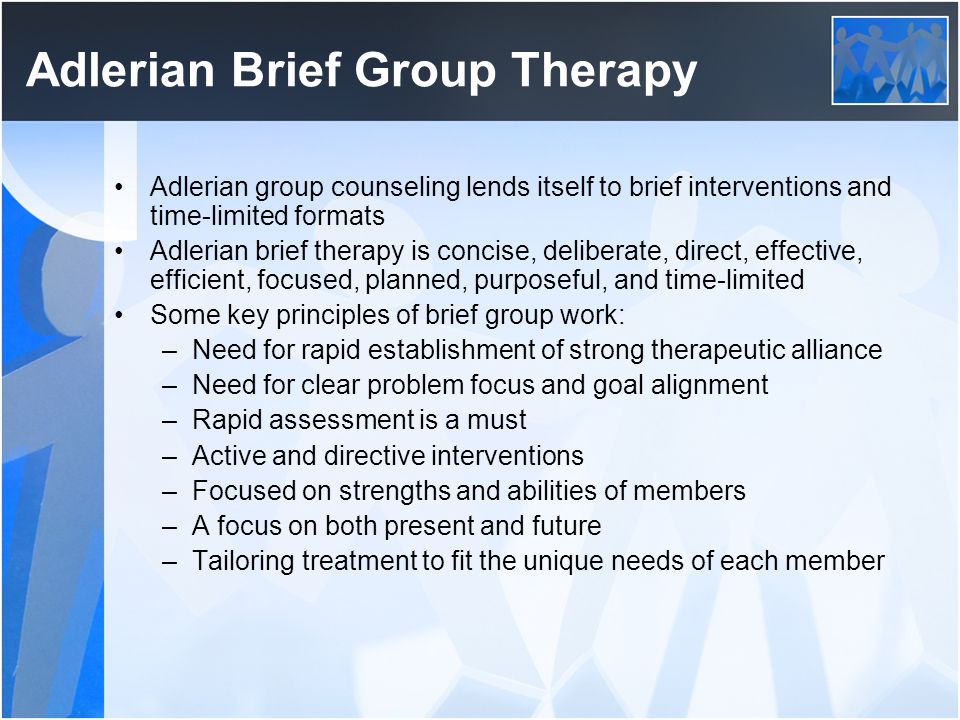 Adlerian Brief Group Therapy

• Adlerian group counseling lends itself to brief interventions and time-limited formats
• Adlerian brief therapy is concise, deliberate, direct, effective, efficient, focused, planned, purposeful, and time-limited
• Some key principles of brief group work:
– Need for rapid establishment of strong therapeutic alliance
– Need for clear problem focus and goal alignment
– Rapid assessment is a must
– Active and directive interventions
– Focused on strengths and abilities of members
– A focus on both present and future
– Tailoring treatment to fit the unique needs of each member